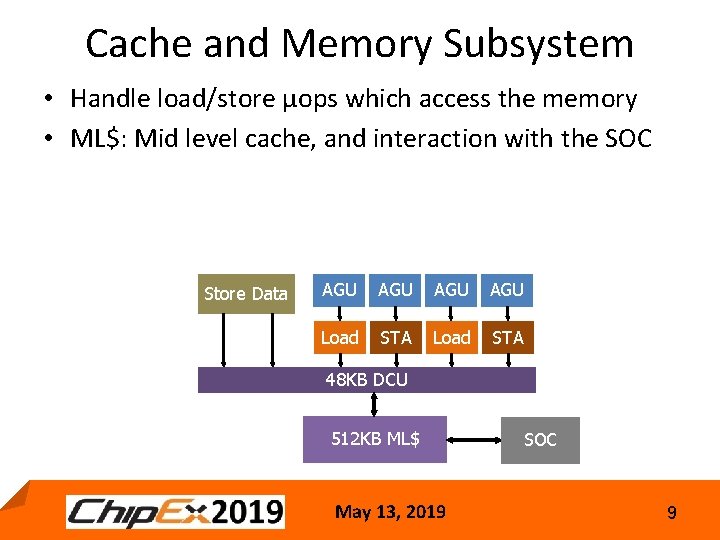 Cache and Memory Subsystem

• Handle load/store μops which access the memory
• ML$: Mid level cache, and interaction with the SOC

Store Data
AGU AGU AGU AGU
Load STA Load STA
48KB DCU
512KB ML$
SOC

ChipEx2019
May 13, 2019
9